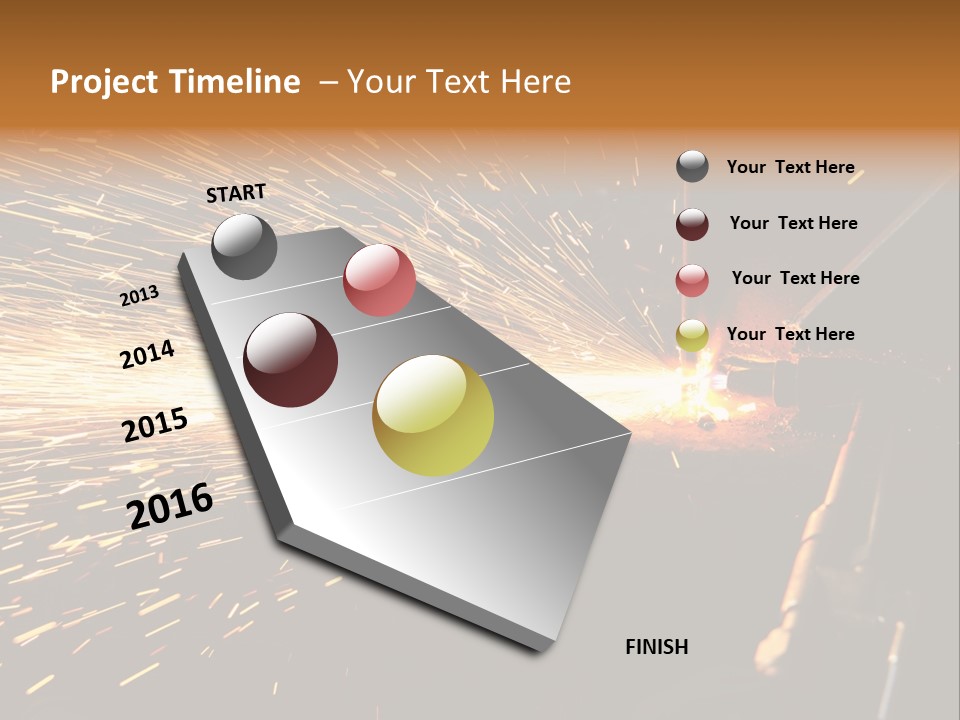 Project Timeline – Your Text Here

START

2013

2014

2015

2016

FINISH

Your Text Here

Your Text Here

Your Text Here

Your Text Here